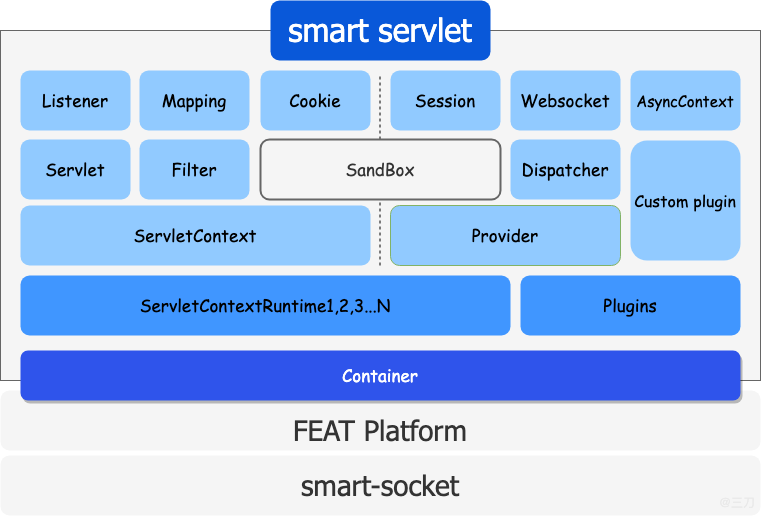 smart servlet

Listener
Mapping
Cookie
Session
Websocket
AsyncContext

Servlet
Filter
SandBox
Dispatcher
Custom plugin

ServletContext
Provider

ServletContextRuntime1,2,3...N
Plugins

Container

FEAT Platform

smart-socket

@三刀